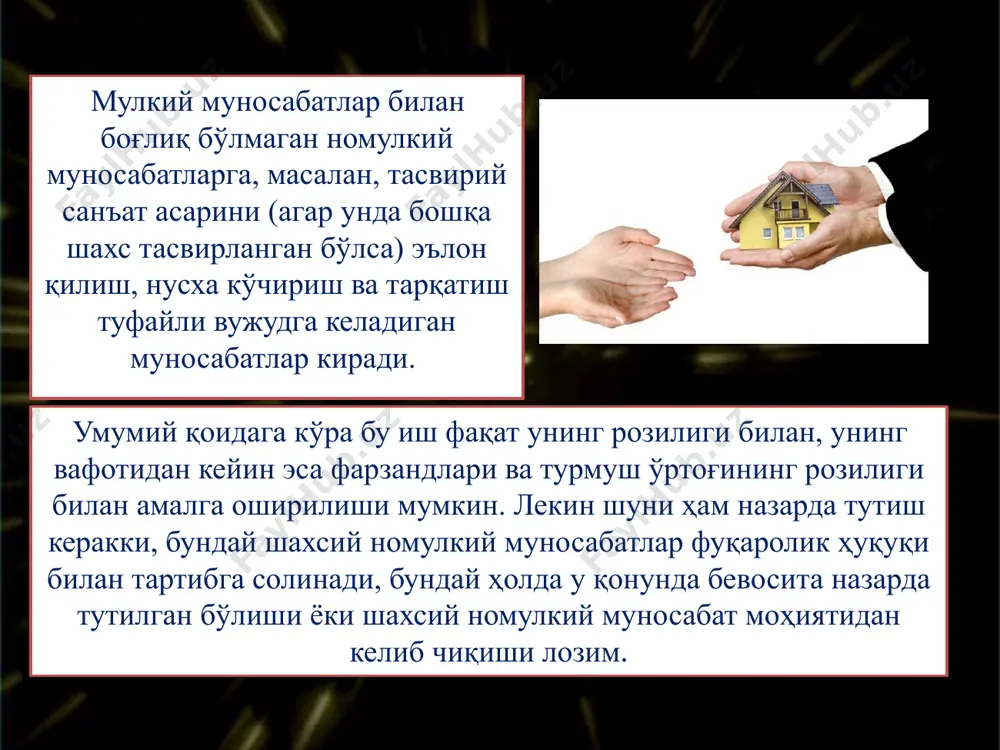 Мулкий муносабатлар билан боғлиқ бўлмаган номулкий муносабатларга, масалан, тасвирий санъат асарини (агар унда бошқа шахс тасвирланган бўлса) эълон қилиш, нусха кўчириш ва тарқатиш туфайли вужудга келадиган муносабатлар киради.

Умумий қоидага кўра бу иш фақат унинг розилиги билан, унинг вафотидан кейин эса фарзандлари ва турмуш ўртоғининг розилиги билан амалга оширилиши мумкин. Лекин шуни ҳам назарда тутиш керакки, бундай шахсий номулкий муносабатлар фуқаролик ҳуқуқи билан тартибга солинади, бундай ҳолда у қонунда бевосита назарда тутилган бўлиши ёки шахсий номулкий муносабат моҳиятидан келиб чиқиши лозим.

FaylHub.uz